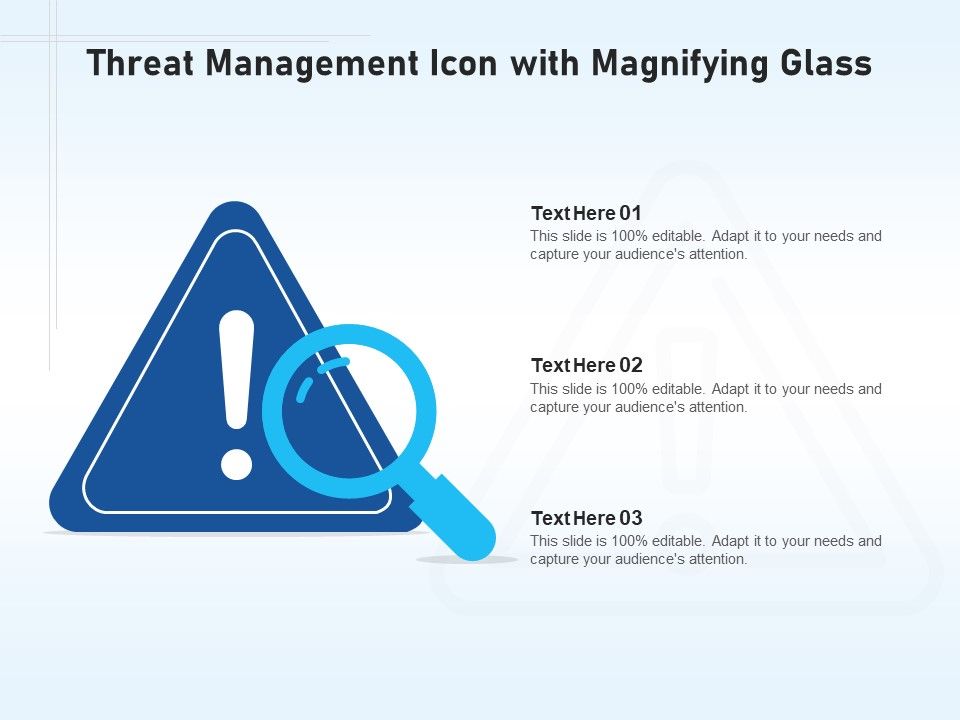 Threat Management Icon with Magnifying Glass

Text Here 01
This slide is 100% editable. Adapt it to your needs and capture your audience's attention.

Text Here 02
This slide is 100% editable. Adapt it to your needs and capture your audience's attention.

Text Here 03
This slide is 100% editable. Adapt it to your needs and capture your audience's attention.